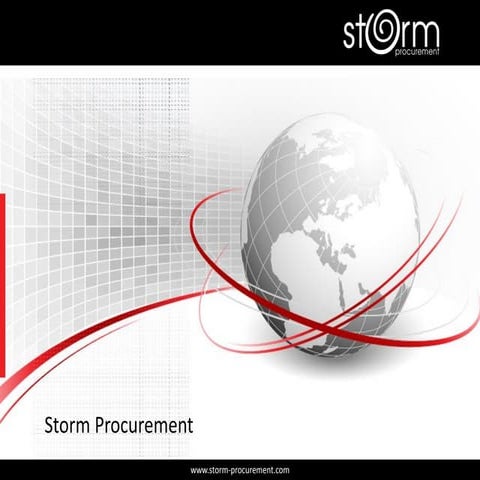 storm
procurement

Storm Procurement

www.storm-procurement.com